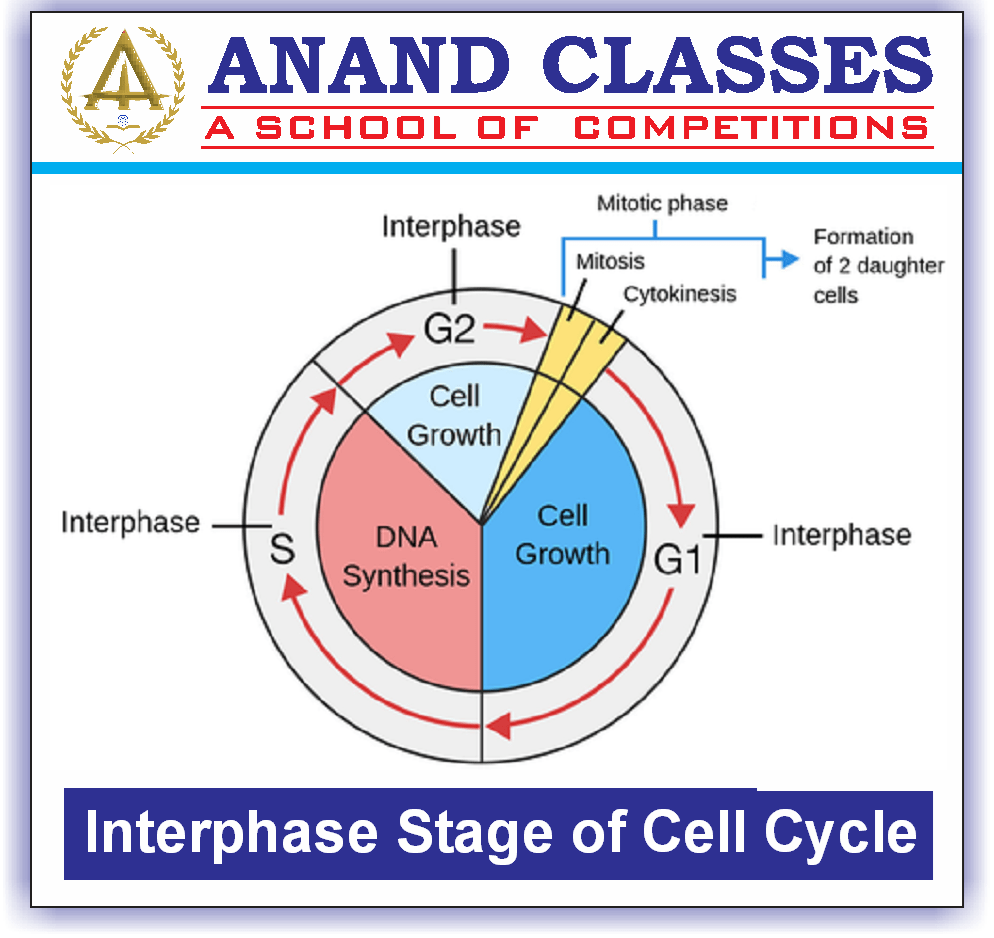 ANAND CLASSES
A SCHOOL OF COMPETITIONS

Mitotic phase
Interphase
Mitosis
Cytokinesis
Formation of 2 daughter cells
G2
Cell Growth
Interphase
S
DNA Synthesis
Cell Growth
G1
Interphase

Interphase Stage of Cell Cycle